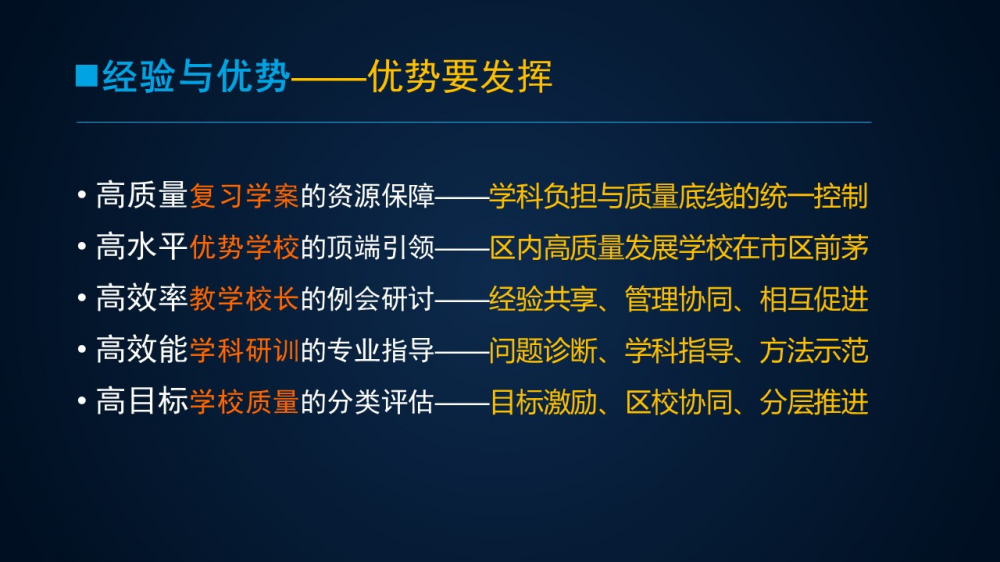 ■经验与优势——优势要发挥

• 高质量复习学案的资源保障——学科负担与质量底线的统一控制
• 高水平优势学校的顶端引领——区内高质量发展学校在市区前茅
• 高效率教学校长的例会研讨——经验共享、管理协同、相互促进
• 高效能学科研训的专业指导——问题诊断、学科指导、方法示范
• 高目标学校质量的分类评估——目标激励、区校协同、分层推进